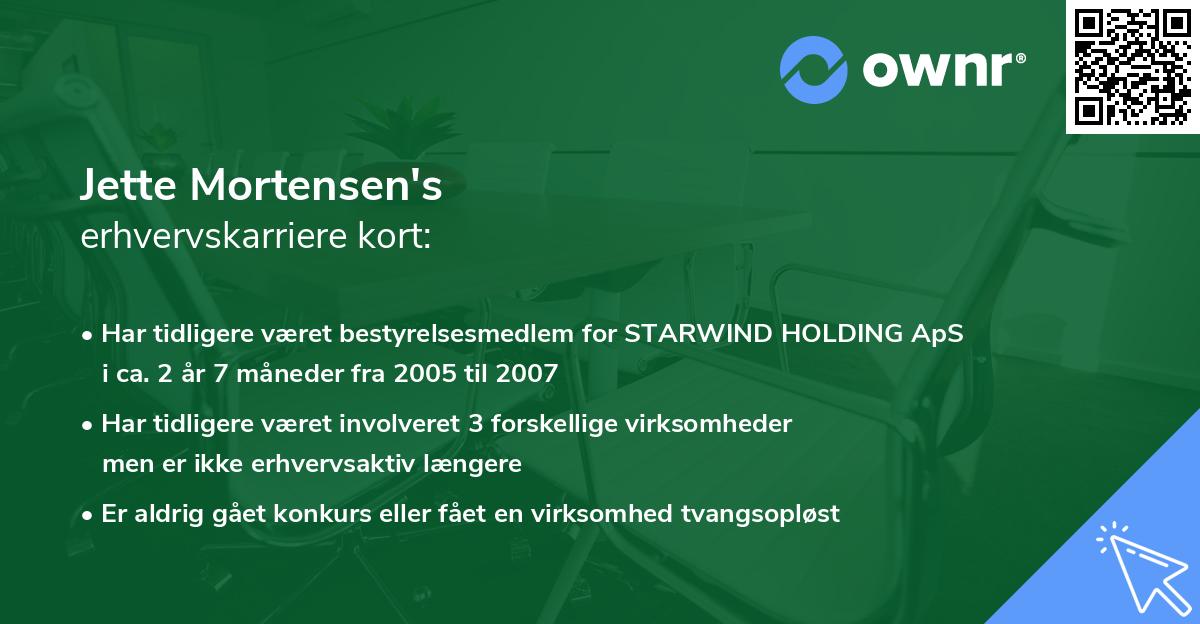 ownr®

Jette Mortensen's
erhvervskarriere kort:

• Har tidligere været bestyrelsesmedlem for STARWIND HOLDING ApS i ca. 2 år 7 måneder fra 2005 til 2007

• Har tidligere været involveret 3 forskellige virksomheder men er ikke erhvervsaktiv længere

• Er aldrig gået konkurs eller fået en virksomhed tvangsopløst